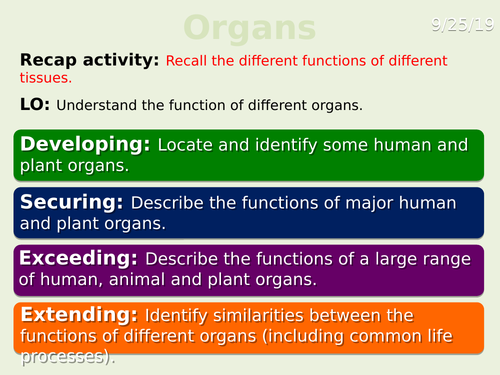 Organs

9/25/19

Recap activity: Recall the different functions of different tissues.

LO: Understand the function of different organs.

Developing: Locate and identify some human and plant organs.

Securing: Describe the functions of major human and plant organs.

Exceeding: Describe the functions of a large range of human, animal and plant organs.

Extending: Identify similarities between the functions of different organs (including common life processes).